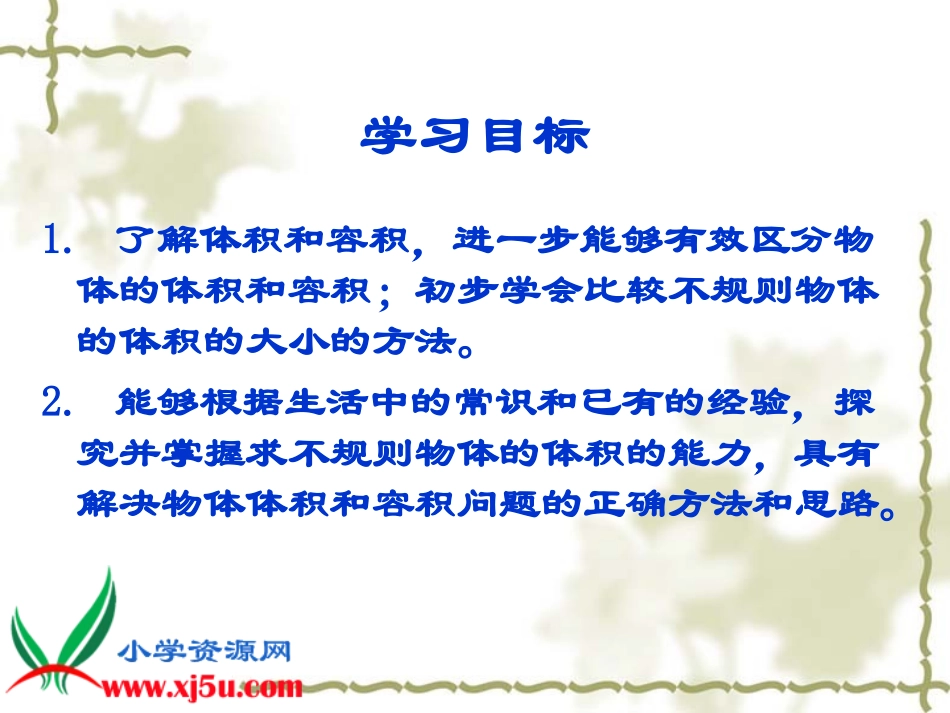 学习目标

1. 了解体积和容积，进一步能够有效区分物体的体积和容积；初步学会比较不规则物体的体积的大小的方法。

2. 能够根据生活中的常识和已有的经验，探究并掌握求不规则物体的体积的能力，具有解决物体体积和容积问题的正确方法和思路。

小学资源网
www.xj5u.com